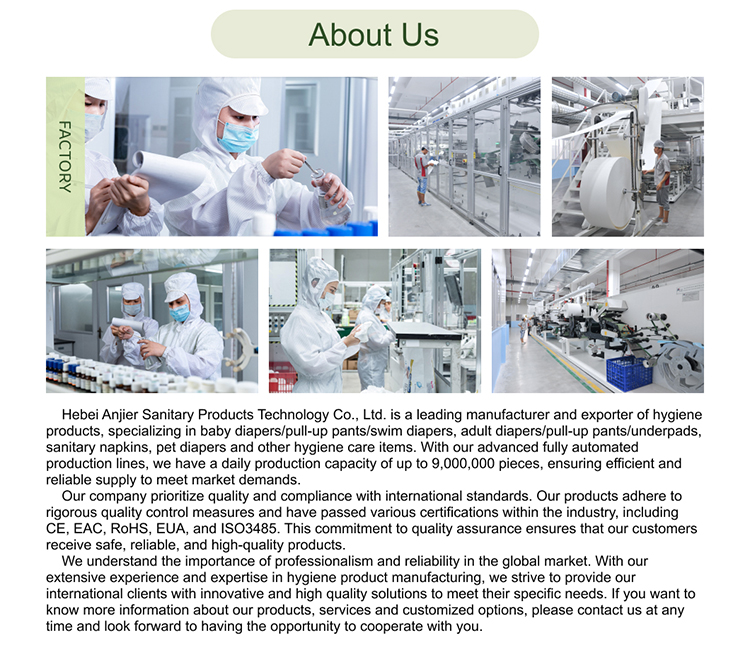 About Us

FACTORY

Hebei Anjier Sanitary Products Technology Co., Ltd. is a leading manufacturer and exporter of hygiene products, specializing in baby diapers/pull-up pants/swim diapers, adult diapers/pull-up pants/underpads, sanitary napkins, pet diapers and other hygiene care items. With our advanced fully automated production lines, we have a daily production capacity of up to 9,000,000 pieces, ensuring efficient and reliable supply to meet market demands.

Our company prioritize quality and compliance with international standards. Our products adhere to rigorous quality control measures and have passed various certifications within the industry, including CE, EAC, RoHS, EUA, and ISO3485. This commitment to quality assurance ensures that our customers receive safe, reliable, and high-quality products.

We understand the importance of professionalism and reliability in the global market. With our extensive experience and expertise in hygiene product manufacturing, we strive to provide our international clients with innovative and high quality solutions to meet their specific needs. If you want to know more information about our products, services and customized options, please contact us at any time and look forward to having the opportunity to cooperate with you.